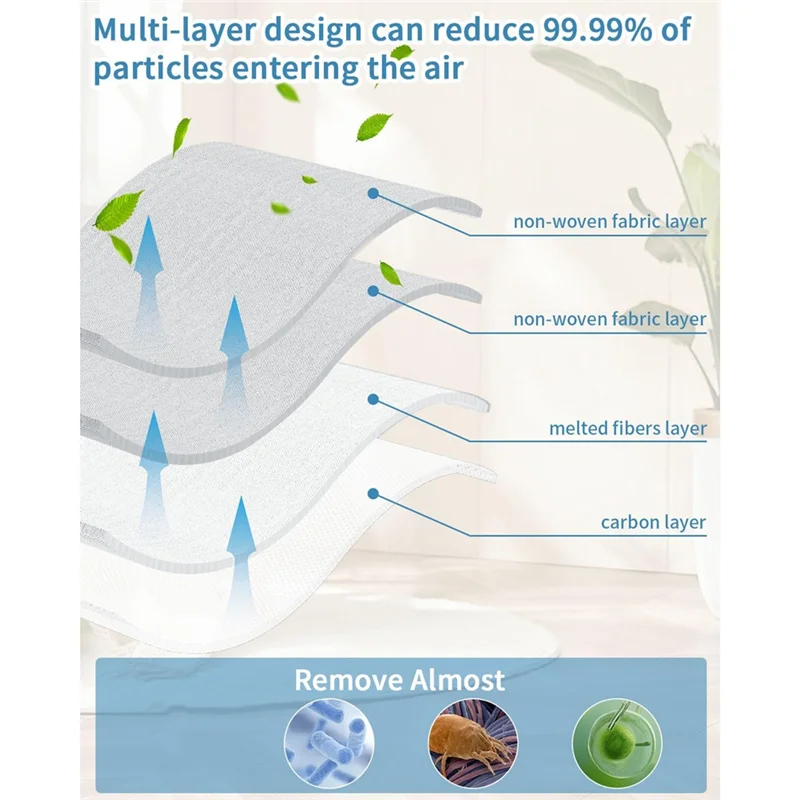 Multi-layer design can reduce 99.99% of particles entering the air

non-woven fabric layer

non-woven fabric layer

melted fibers layer

carbon layer

Remove Almost